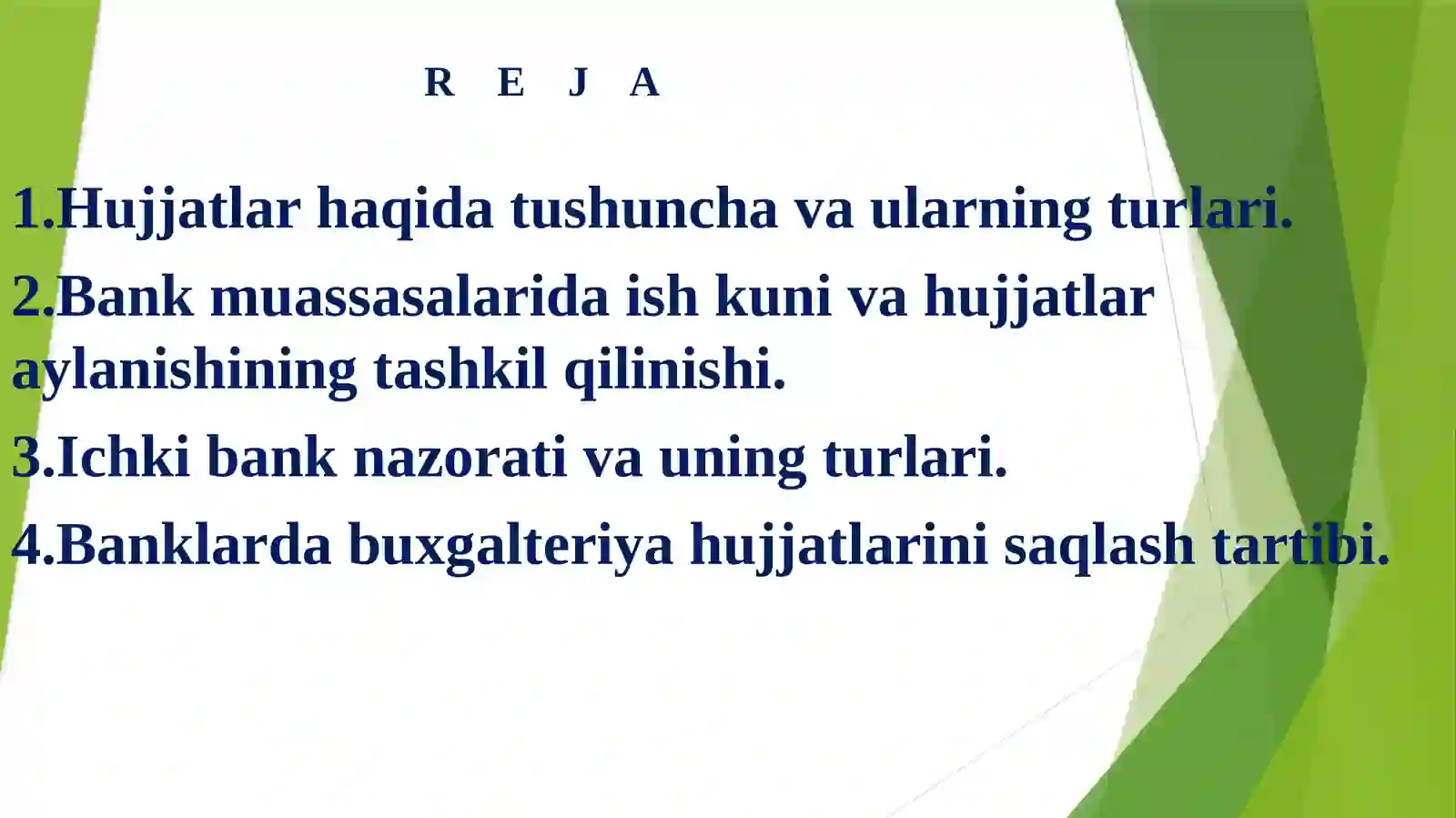 R E J A

1.Hujjatlar haqida tushuncha va ularning turlari.

2.Bank muassasalarida ish kuni va hujjatlar aylanishining tashkil qilinishi.

3.Ichki bank nazorati va uning turlari.

4.Banklarda buxgalteriya hujjatlarini saqlash tartibi.